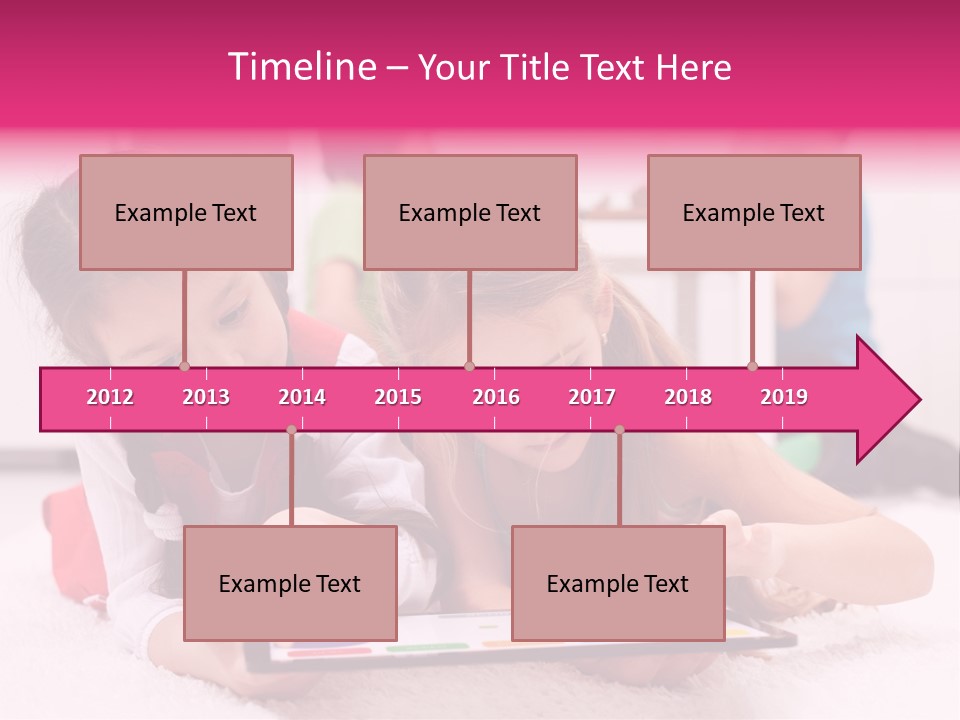 Timeline – Your Title Text Here

Example Text

Example Text

Example Text

2012 2013 2014 2015 2016 2017 2018 2019

Example Text

Example Text